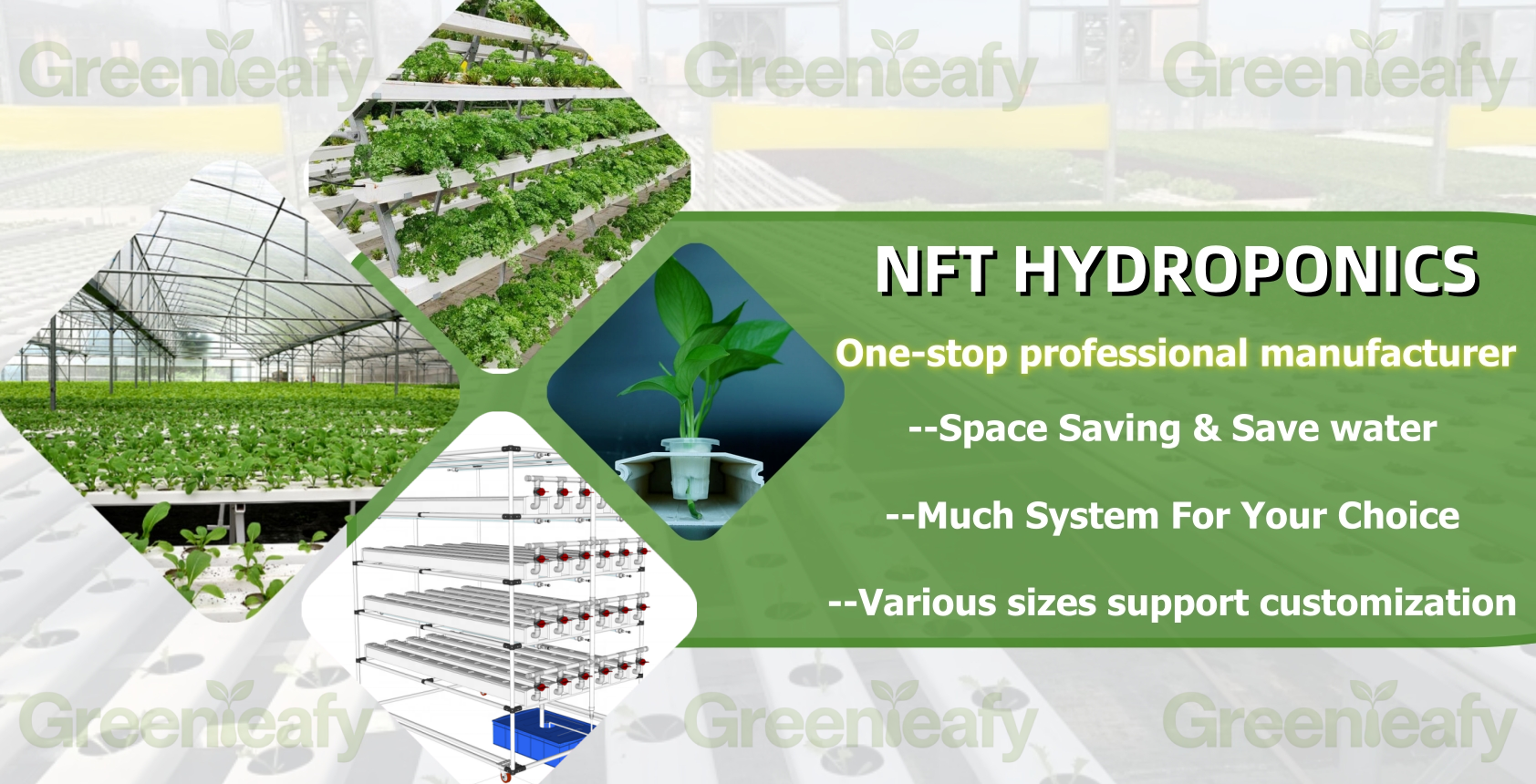 Greenleafy Greenleafy Greenleafy

NFT HYDROPONICS

One-stop professional manufacturer

--Space Saving & Save water

--Much System For Your Choice

--Various sizes support customization

Greenleafy Greenleafy Greenleafy